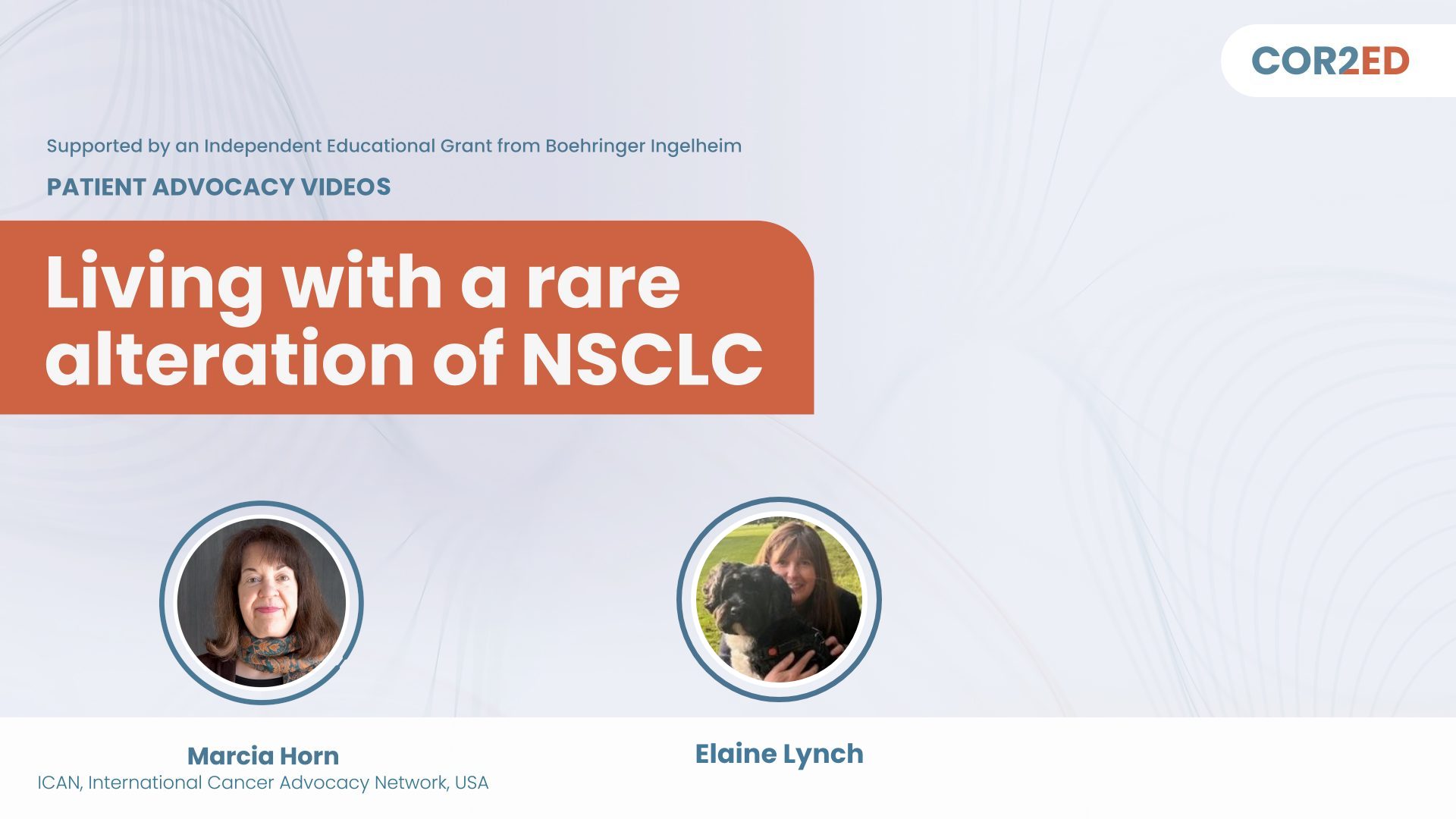 COR2ED

Supported by an Independent Educational Grant from Boehringer Ingelheim

PATIENT ADVOCACY VIDEOS

Living with a rare alteration of NSCLC

Marcia Horn
ICAN, International Cancer Advocacy Network, USA

Elaine Lynch